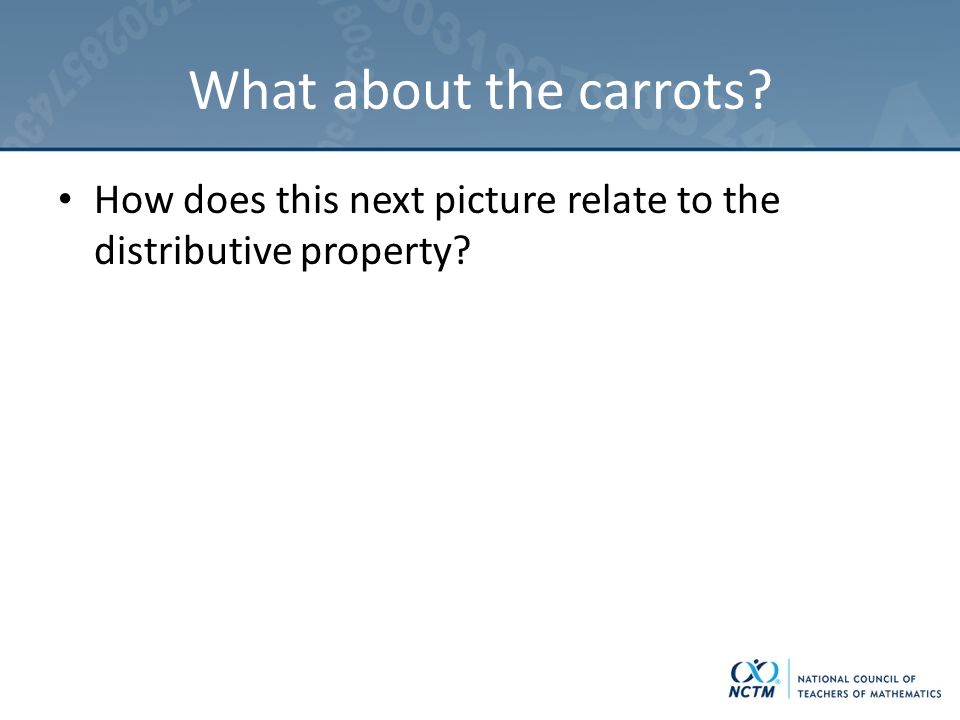 What about the carrots?

• How does this next picture relate to the distributive property?

NCTM NATIONAL COUNCIL OF TEACHERS OF MATHEMATICS